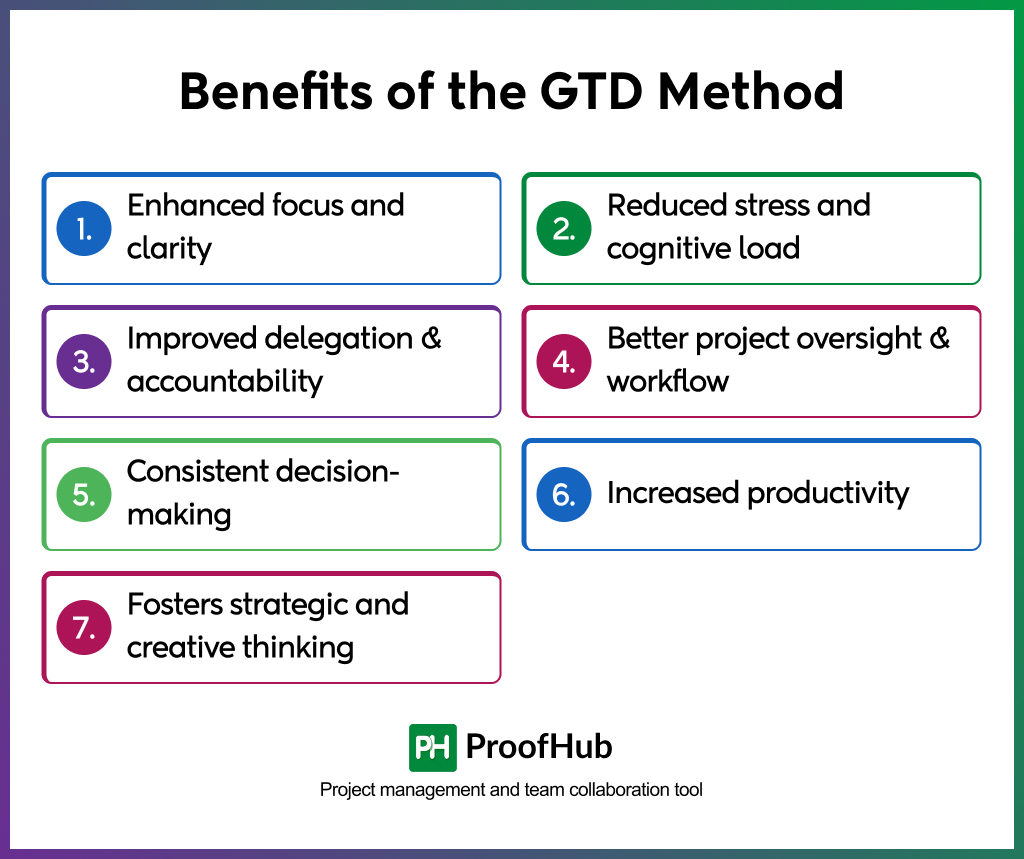 Benefits of the GTD Method

1. Enhanced focus and clarity

2. Reduced stress and cognitive load

3. Improved delegation & accountability

4. Better project oversight & workflow

5. Consistent decision-making

6. Increased productivity

7. Fosters strategic and creative thinking

PH ProofHub

Project management and team collaboration tool